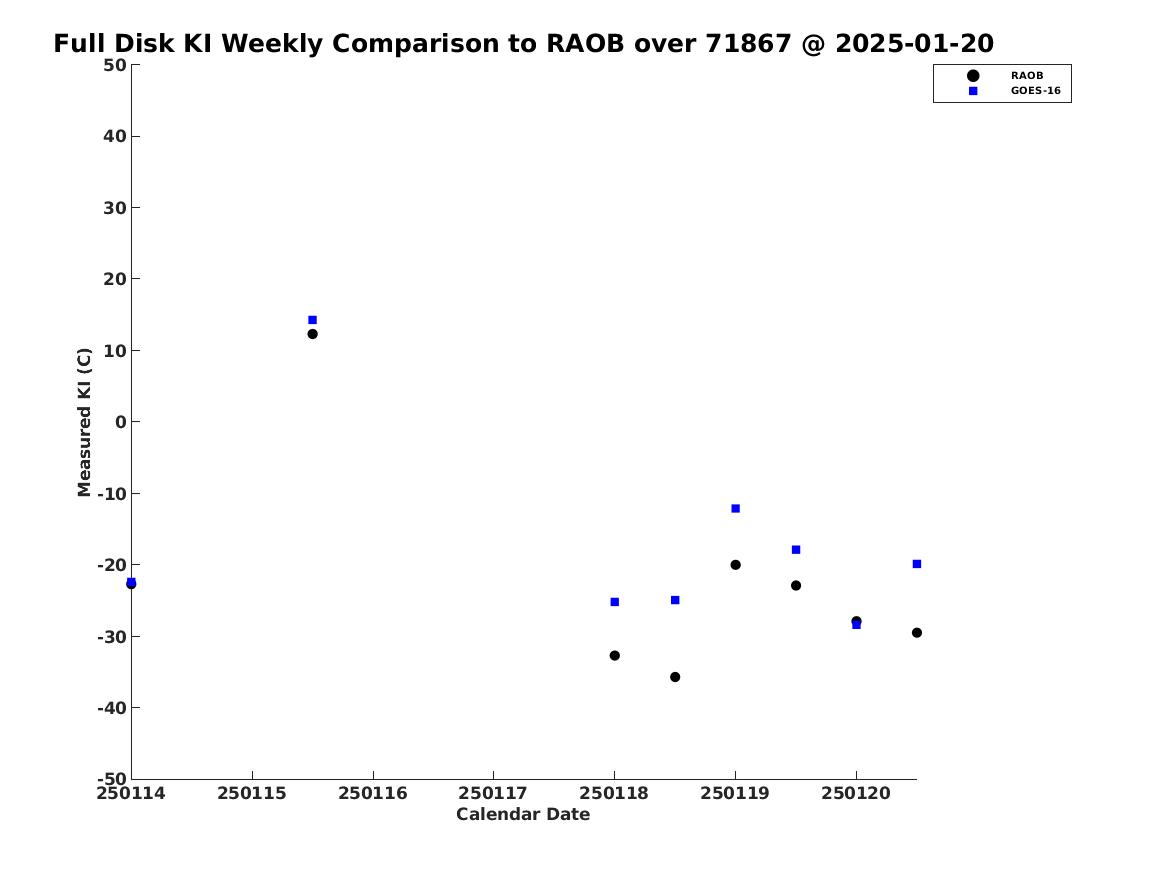 Full Disk KI Weekly Comparison to RAOB over 71867 @ 2025-01-20

RAOB
GOES-16

Measured KI (C)

50
40
30
20
10
0
-10
-20
-30
-40
-50

250114 250115 250116 250117 250118 250119 250120

Calendar Date